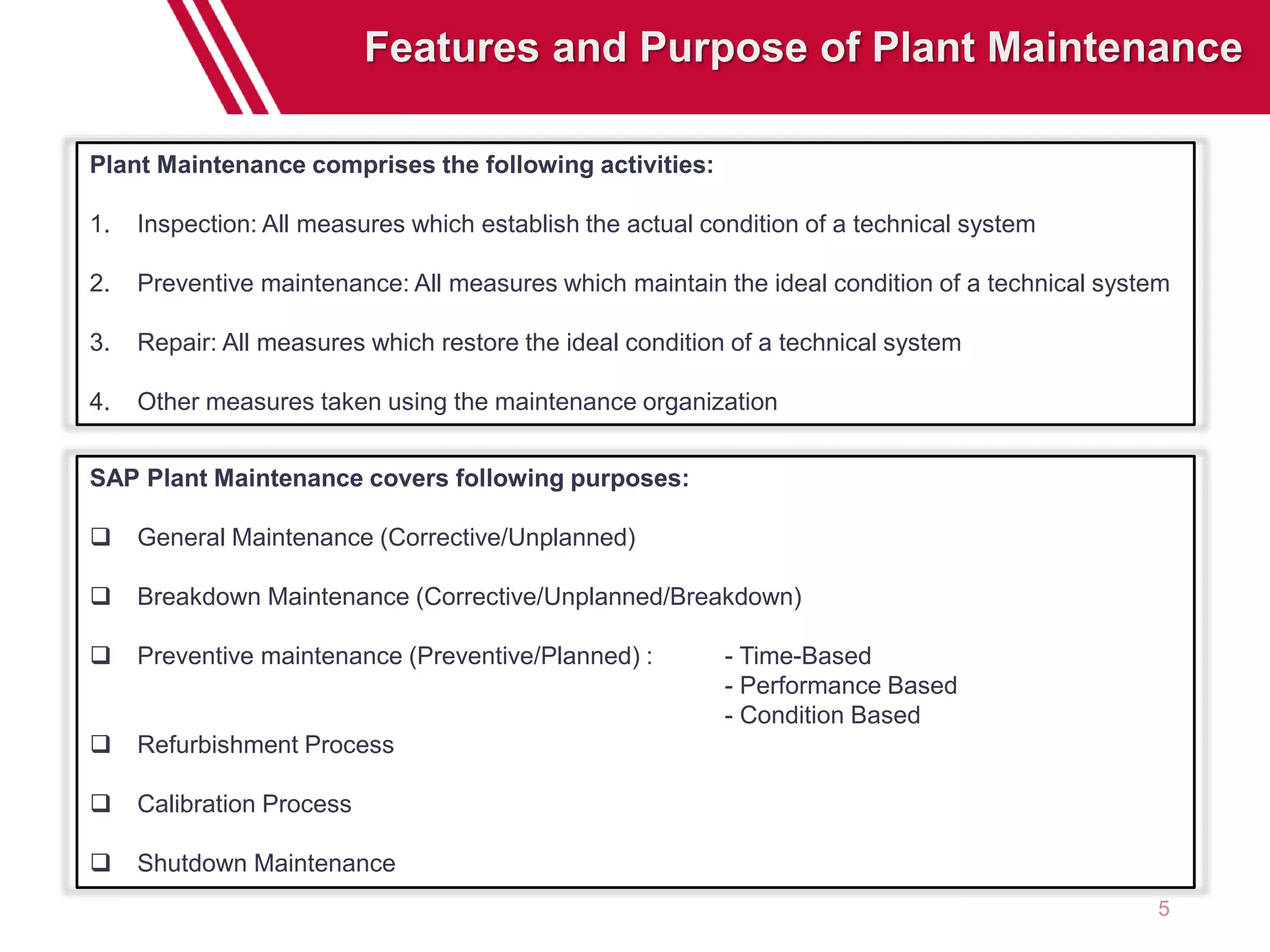 Features and Purpose of Plant Maintenance

Plant Maintenance comprises the following activities:

1. Inspection: All measures which establish the actual condition of a technical system

2. Preventive maintenance: All measures which maintain the ideal condition of a technical system

3. Repair: All measures which restore the ideal condition of a technical system

4. Other measures taken using the maintenance organization

SAP Plant Maintenance covers following purposes:

❑ General Maintenance (Corrective/Unplanned)

❑ Breakdown Maintenance (Corrective/Unplanned/Breakdown)

❑ Preventive maintenance (Preventive/Planned) : - Time-Based
- Performance Based
- Condition Based

❑ Refurbishment Process

❑ Calibration Process

❑ Shutdown Maintenance

5